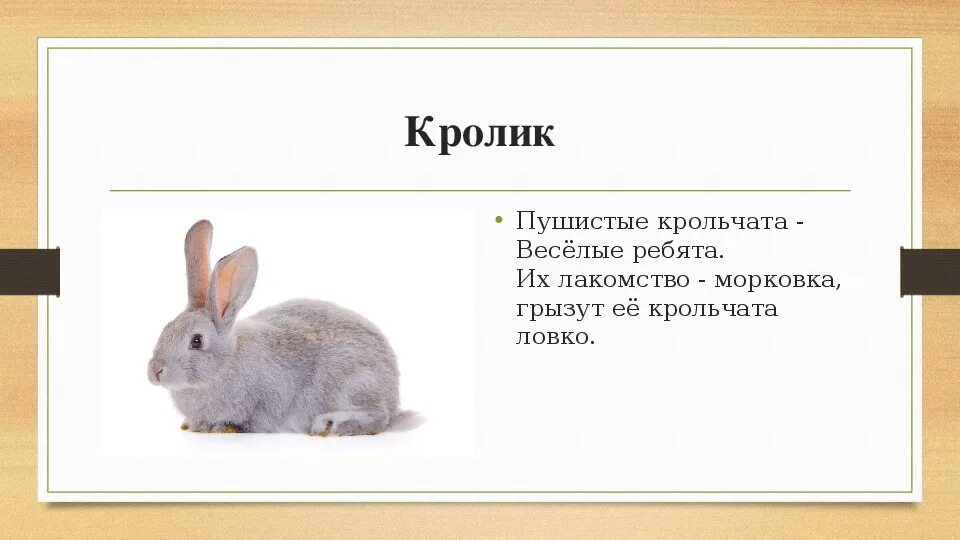 Кролик

• Пушистые крольчата - Весёлые ребята. Их лакомство - морковка, грызут её крольчата ловко.